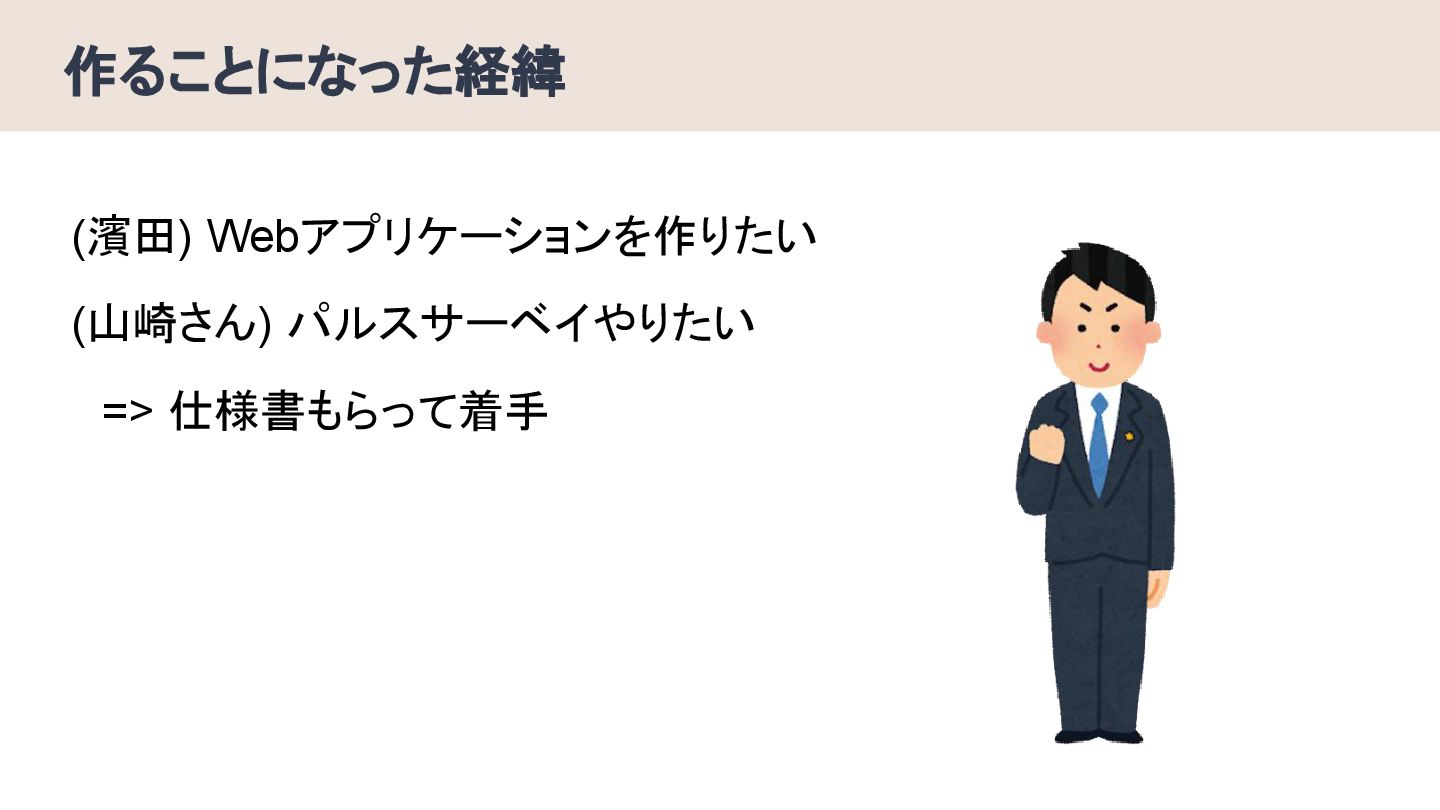 作ることになった経緯

(濱田) Webアプリケーションを作りたい

(山崎さん) パルスサーベイやりたい

=> 仕様書もらって着手